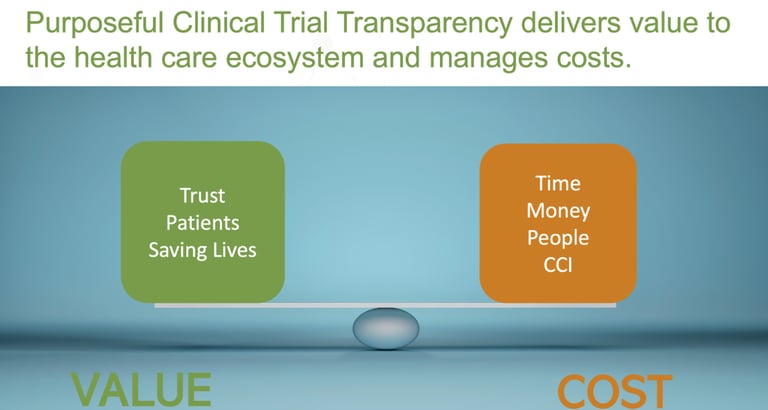 Purposeful Clinical Trial Transparency delivers value to the health care ecosystem and manages costs.

Trust
Patients
Saving Lives

Time
Money
People
CCI

VALUE

COST